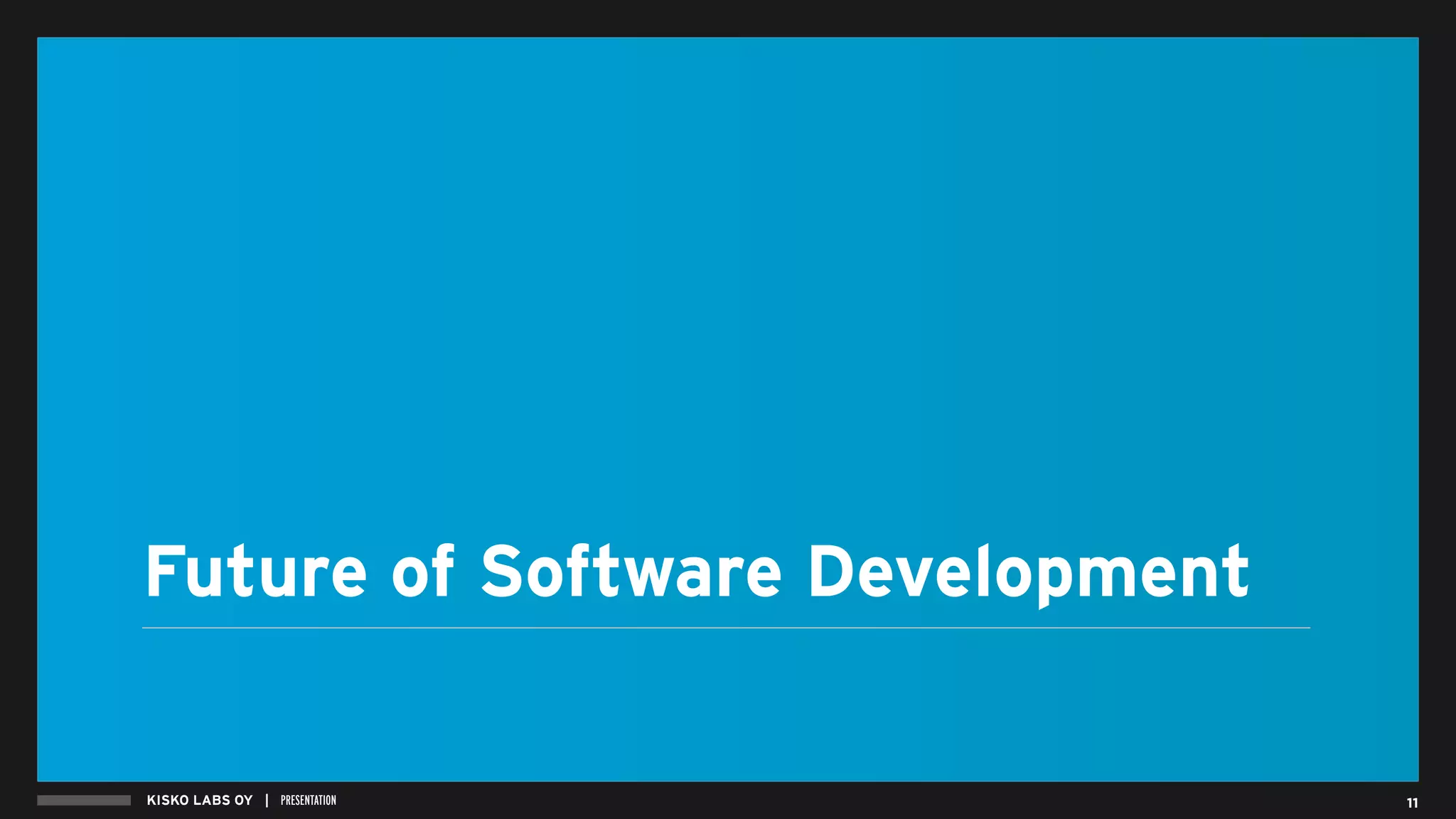 Future of Software Development

KISKO LABS OY | PRESENTATION

11